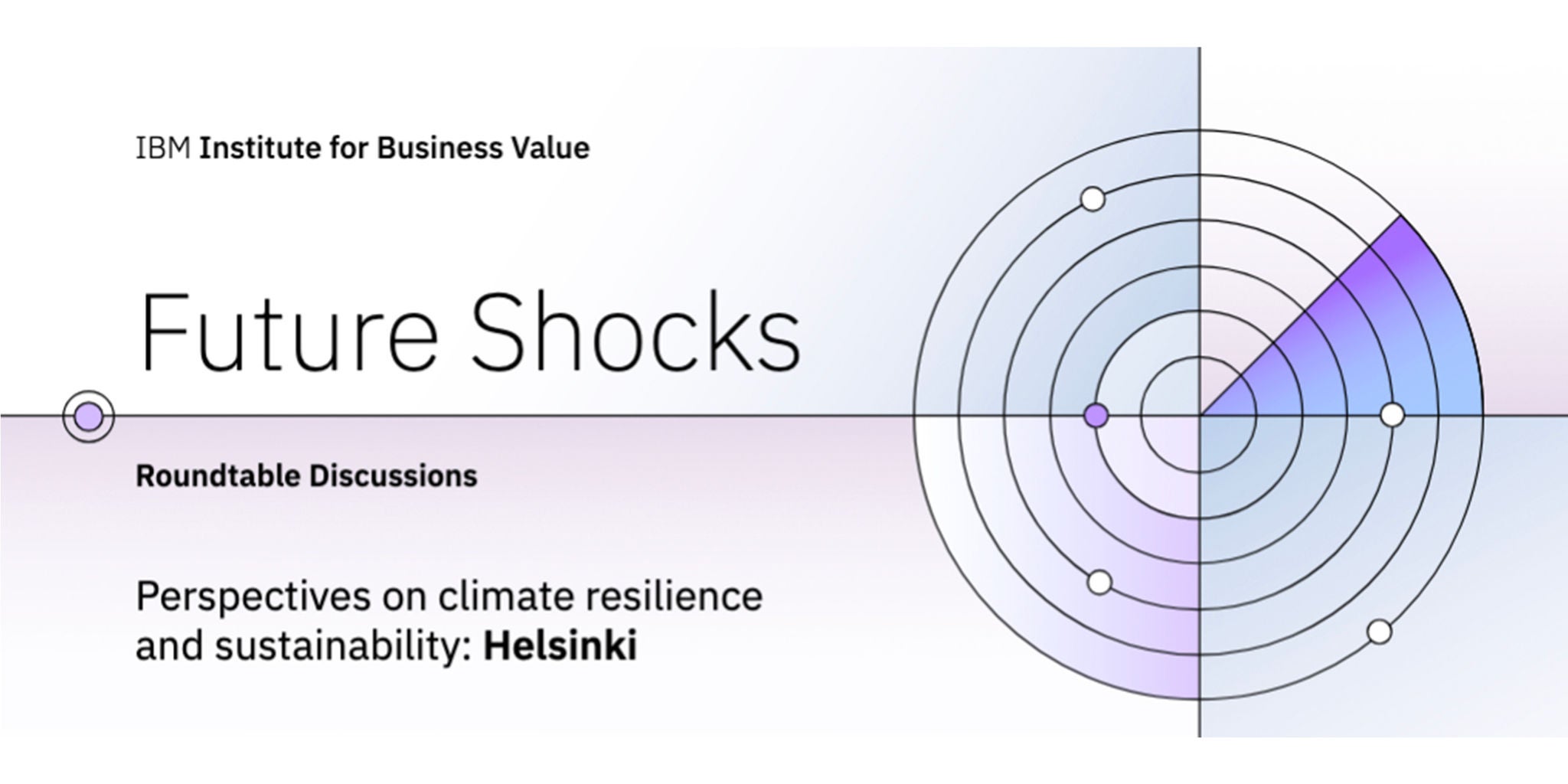 IBM Institute for Business Value

Future Shocks

Roundtable Discussions

Perspectives on climate resilience and sustainability: Helsinki